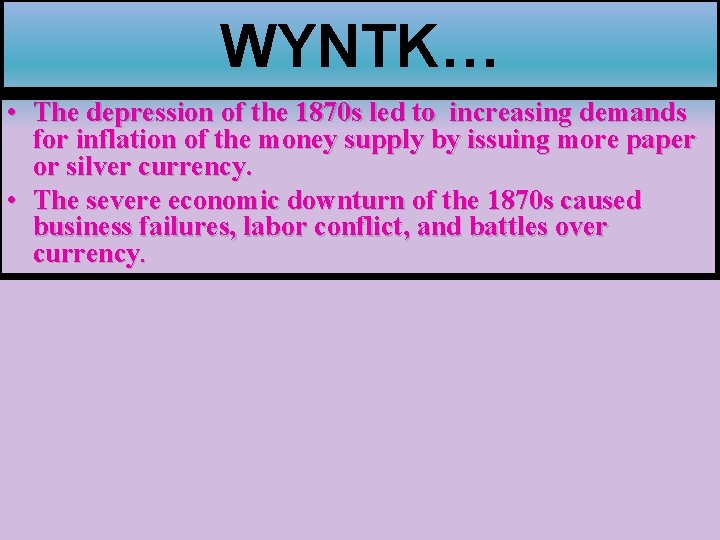 WYNTK…

• The depression of the 1870s led to increasing demands for inflation of the money supply by issuing more paper or silver currency.
• The severe economic downturn of the 1870s caused business failures, labor conflict, and battles over currency.